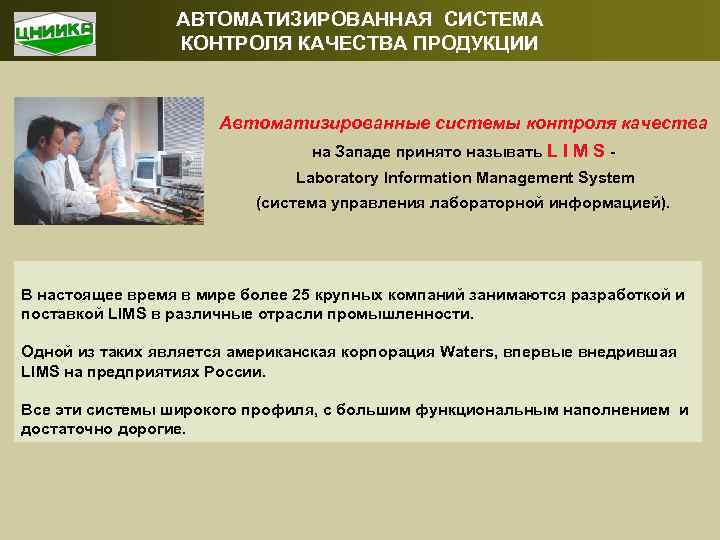 ЦНИИКА

АВТОМАТИЗИРОВАННАЯ СИСТЕМА КОНТРОЛЯ КАЧЕСТВА ПРОДУКЦИИ

Автоматизированные системы контроля качества на Западе принято называть L I M S - Laboratory Information Management System (система управления лабораторной информацией).

В настоящее время в мире более 25 крупных компаний занимаются разработкой и поставкой LIMS в различные отрасли промышленности.

Одной из таких является американская корпорация Waters, впервые внедрившая LIMS на предприятиях России.

Все эти системы широкого профиля, с большим функциональным наполнением и достаточно дорогие.